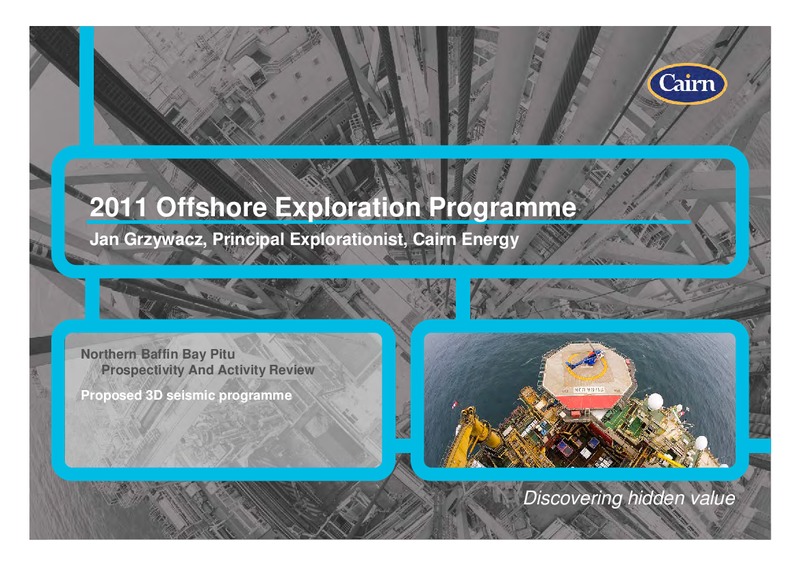 Cairn

2011 Offshore Exploration Programme
Jan Grzywacz, Principal Explorationist, Cairn Energy

Northern Baffin Bay Pitu Prospectivity And Activity Review

Proposed 3D seismic programme

Discovering hidden value